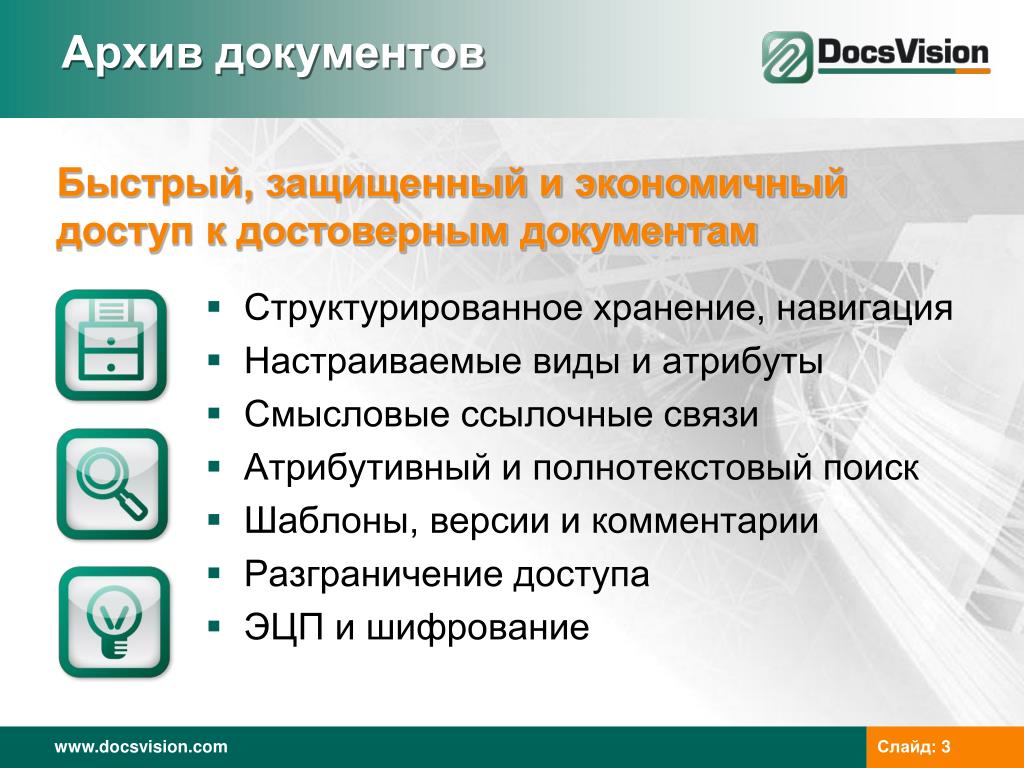 Архив документов

DocsVision

Быстрый, защищенный и экономичный доступ к достоверным документам

- Структурированное хранение, навигация
- Настраиваемые виды и атрибуты
- Смысловые ссылочные связи
- Атрибутивный и полнотекстовый поиск
- Шаблоны, версии и комментарии
- Разграничение доступа
- ЭЦП и шифрование

www.docsvision.com

Слайд: 3